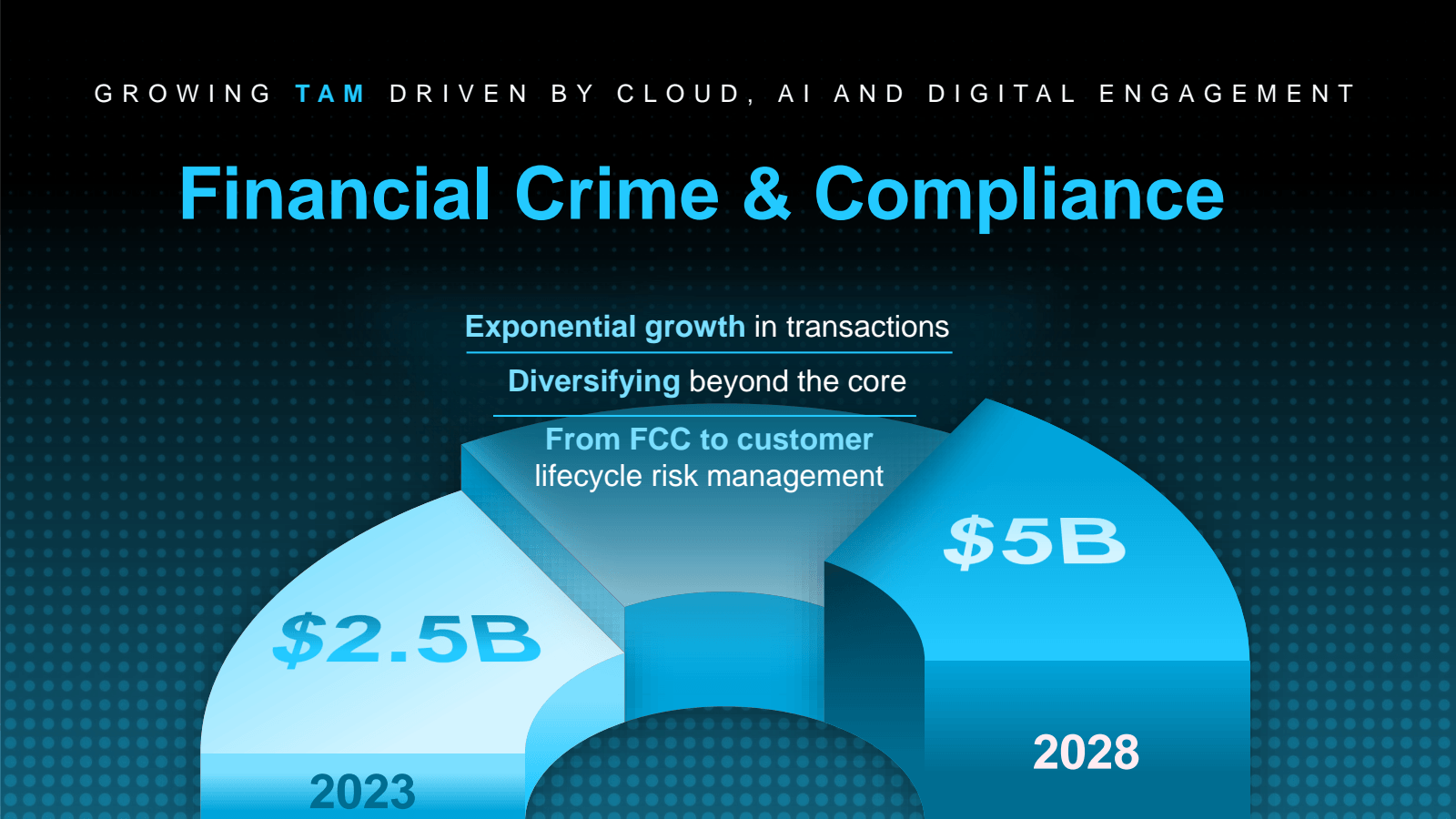 GROWING TAM DRIVEN BY CLOUD, AI AND DIGITAL ENGAGEMENT

Financial Crime & Compliance

Exponential growth in transactions

Diversifying beyond the core

From FCC to customer lifecycle risk management

$2.5B

2023

$5B

2028